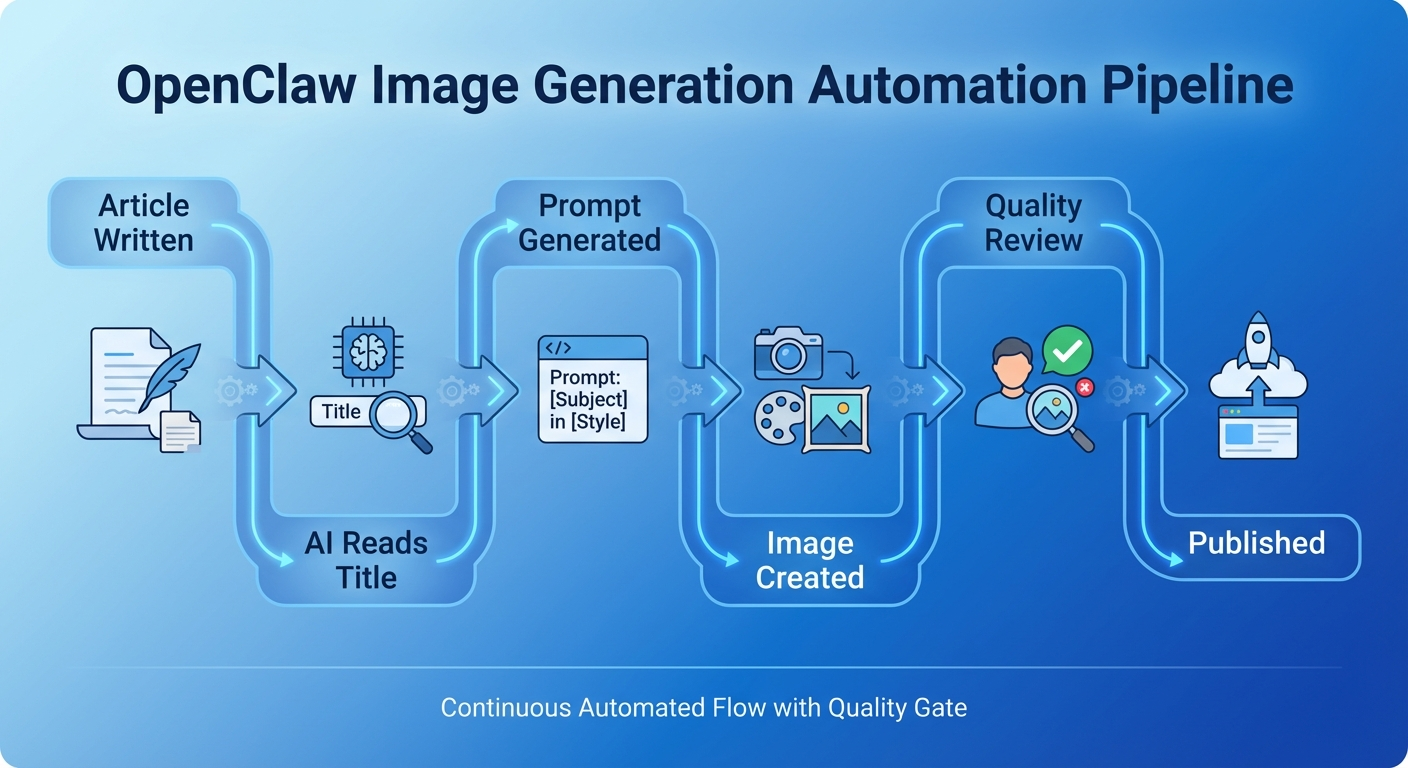 OpenClaw Image Generation Automation Pipeline

Article Written

Title

AI Reads Title

Prompt Generated

</>

Prompt: [Subject] in [Style]

Image Created

Quality Review

Published

Continuous Automated Flow with Quality Gate